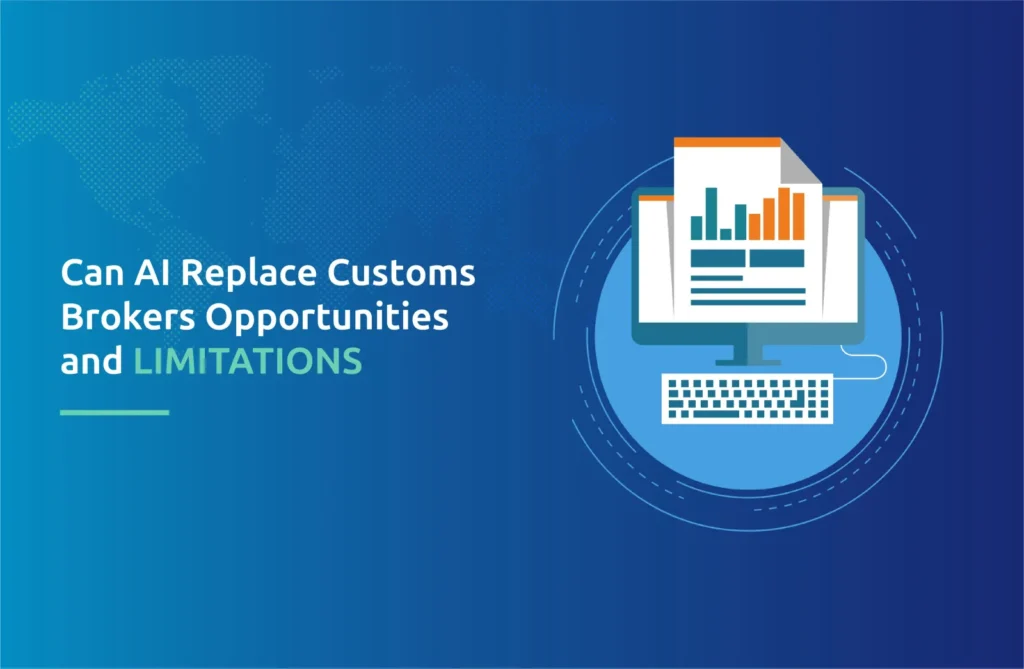 Can AI Replace Customs Brokers Opportunities and LIMITATIONS